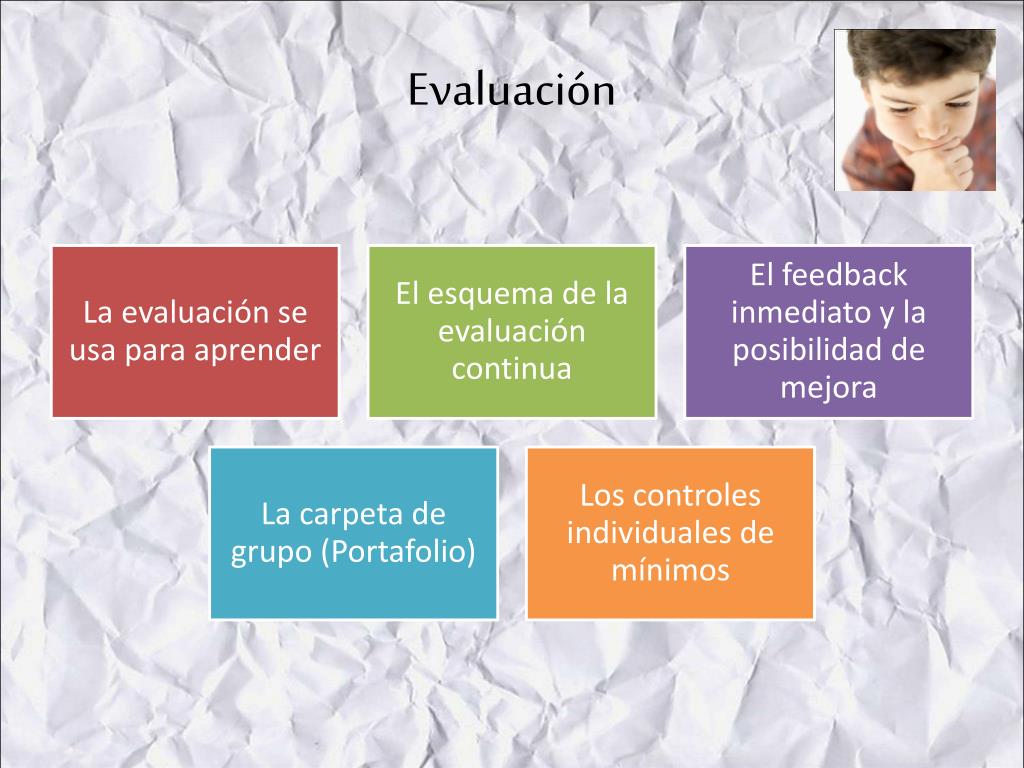 Evaluación

La evaluación se usa para aprender

El esquema de la evaluación continua

El feedback inmediato y la posibilidad de mejora

La carpeta de grupo (Portafolio)

Los controles individuales de mínimos